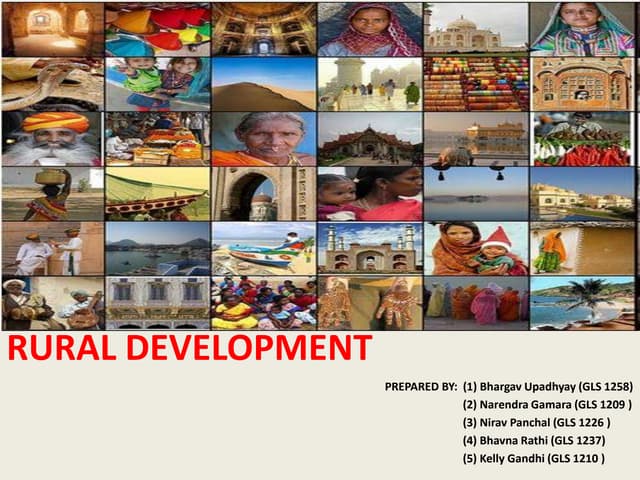 RURAL DEVELOPMENT

PREPARED BY: (1) Bhargav Upadhyay (GLS 1258)
(2) Narendra Gamara (GLS 1209 )
(3) Nirav Panchal (GLS 1226 )
(4) Bhavna Rathi (GLS 1237)
(5) Kelly Gandhi (GLS 1210 )